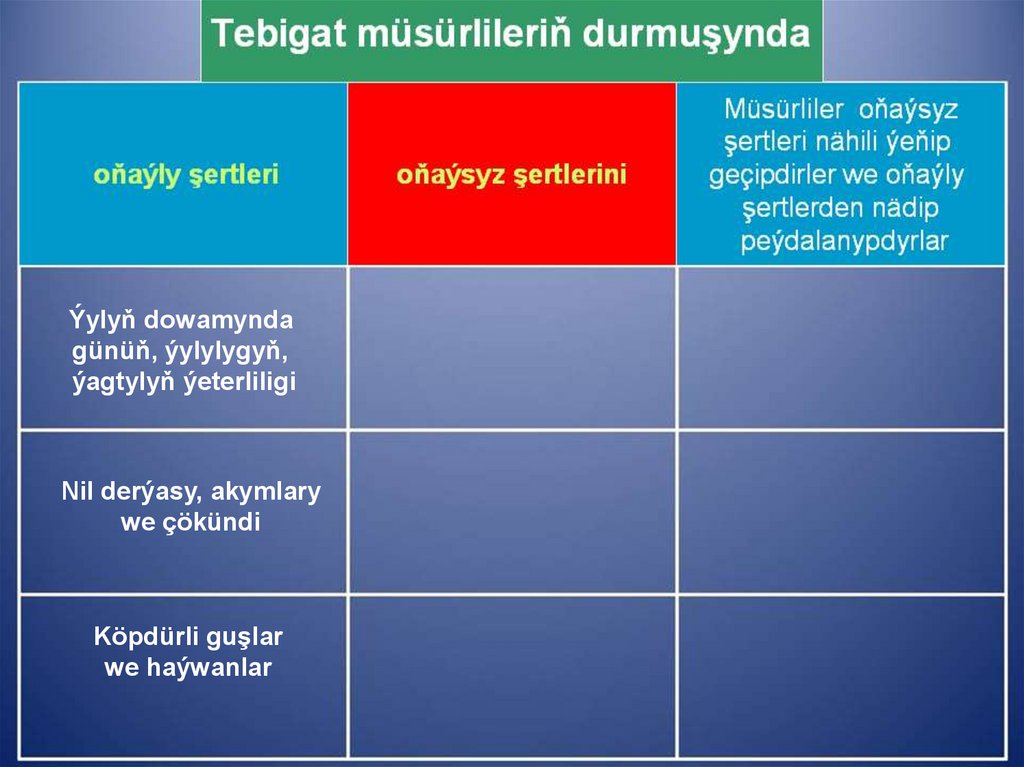 Tebigat müsürlileriň durmuşynda

| oňaýly şertleri | oňaýsyz şertlerini | Müsürliler oňaýsyz şertleri nähili ýeňip geçipdirler we oňaýly şertlerden nädip peýdalanypdyrlar |
|---|---|---|
| Ýylyň dowamynda günüň, ýylylygyň, ýagtylyň ýeterliligi | | |
| Nil derýasy, akymlary we çökündi | | |
| Köpdürli guşlar we haýwanlar | | |